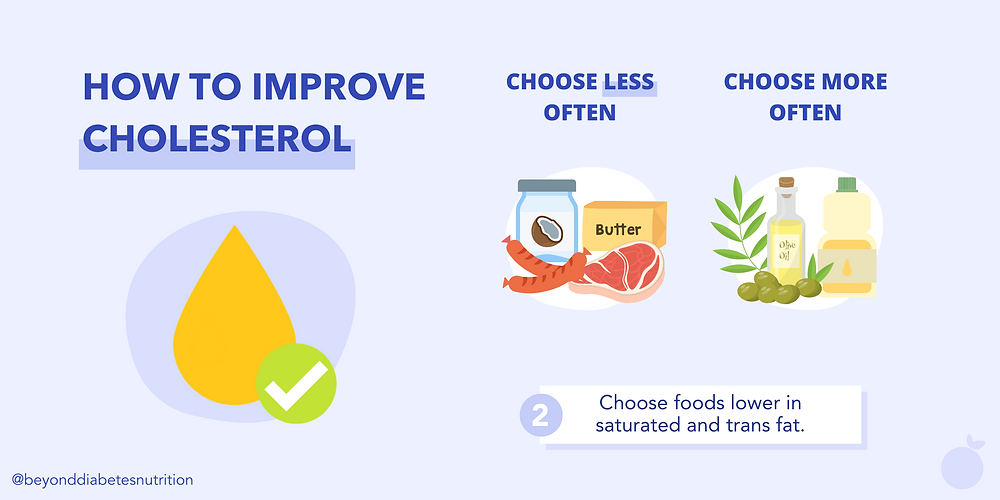 HOW TO IMPROVE CHOLESTEROL

CHOOSE LESS OFTEN

Butter

CHOOSE MORE OFTEN

Olive Oil

2 Choose foods lower in saturated and trans fat.

@beyonddiabetesnutrition